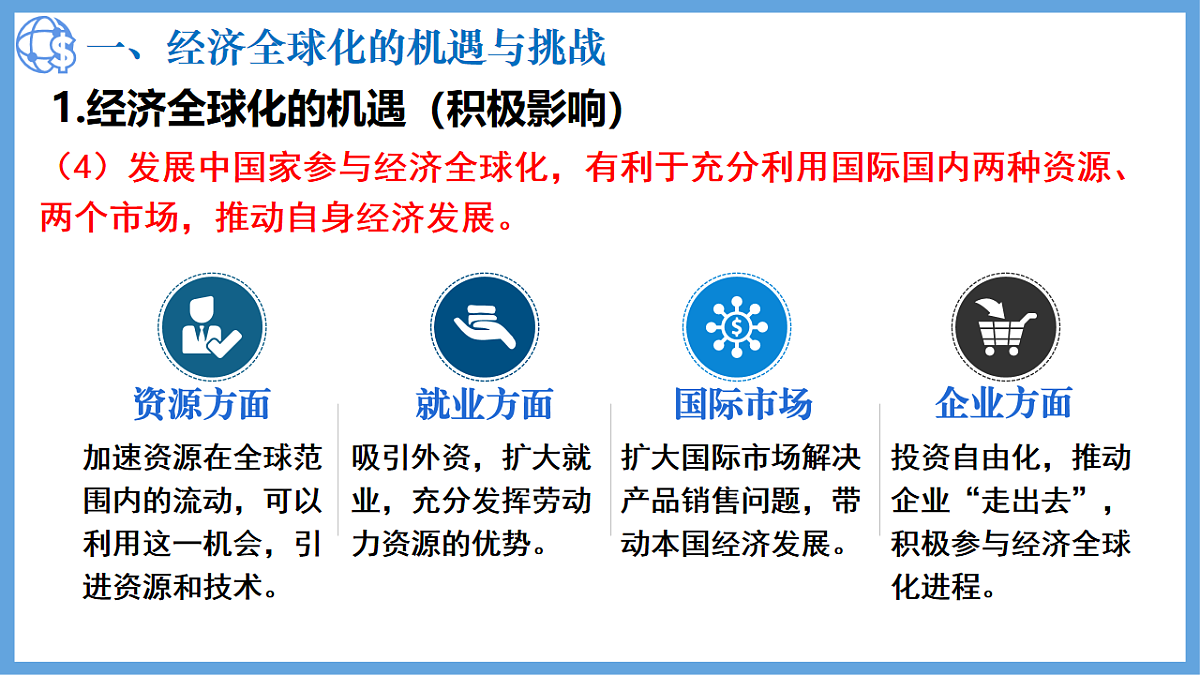 一、经济全球化的机遇与挑战

1.经济全球化的机遇（积极影响）

（4）发展中国家参与经济全球化，有利于充分利用国际国内两种资源、两个市场，推动自身经济发展。

资源方面

加速资源在全球范围内的流动，可以利用这一机会，引进资源和技术。

就业方面

吸引外资，扩大就业，充分发挥劳动力资源的优势。

国际市场

扩大国际市场解决产品销售问题，带动本国经济发展。

企业方面

投资自由化，推动企业“走出去”，积极参与经济全球化进程。